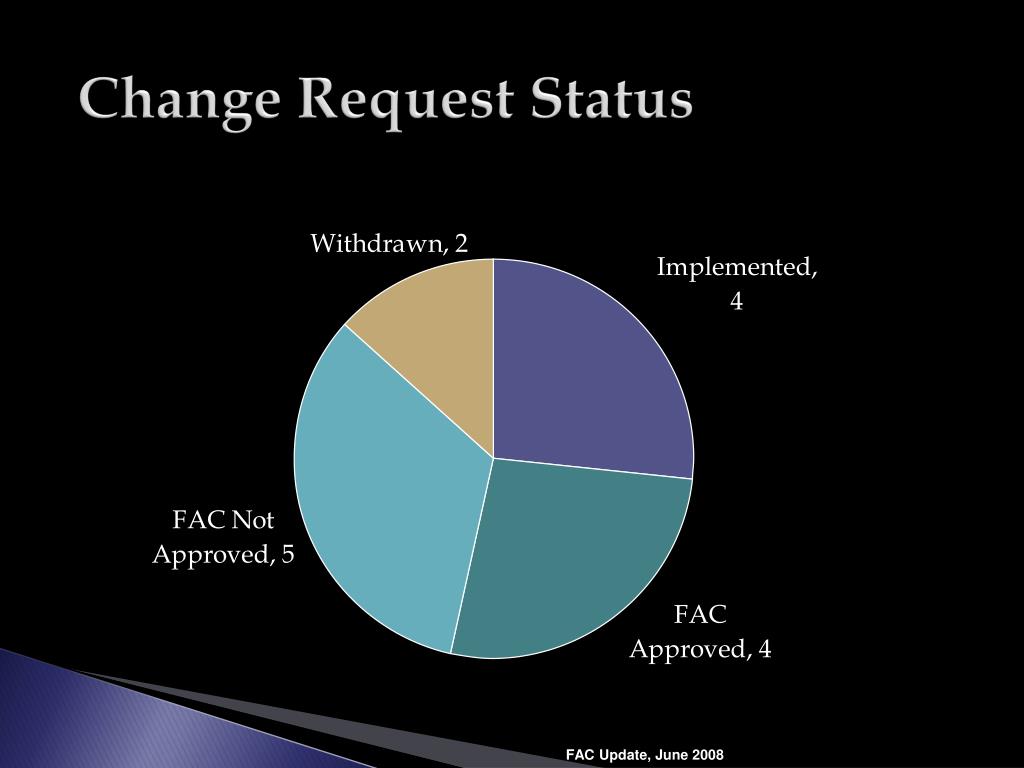 Change Request Status

Withdrawn, 2

Implemented, 4

FAC Not Approved, 5

FAC Approved, 4

FAC Update, June 2008